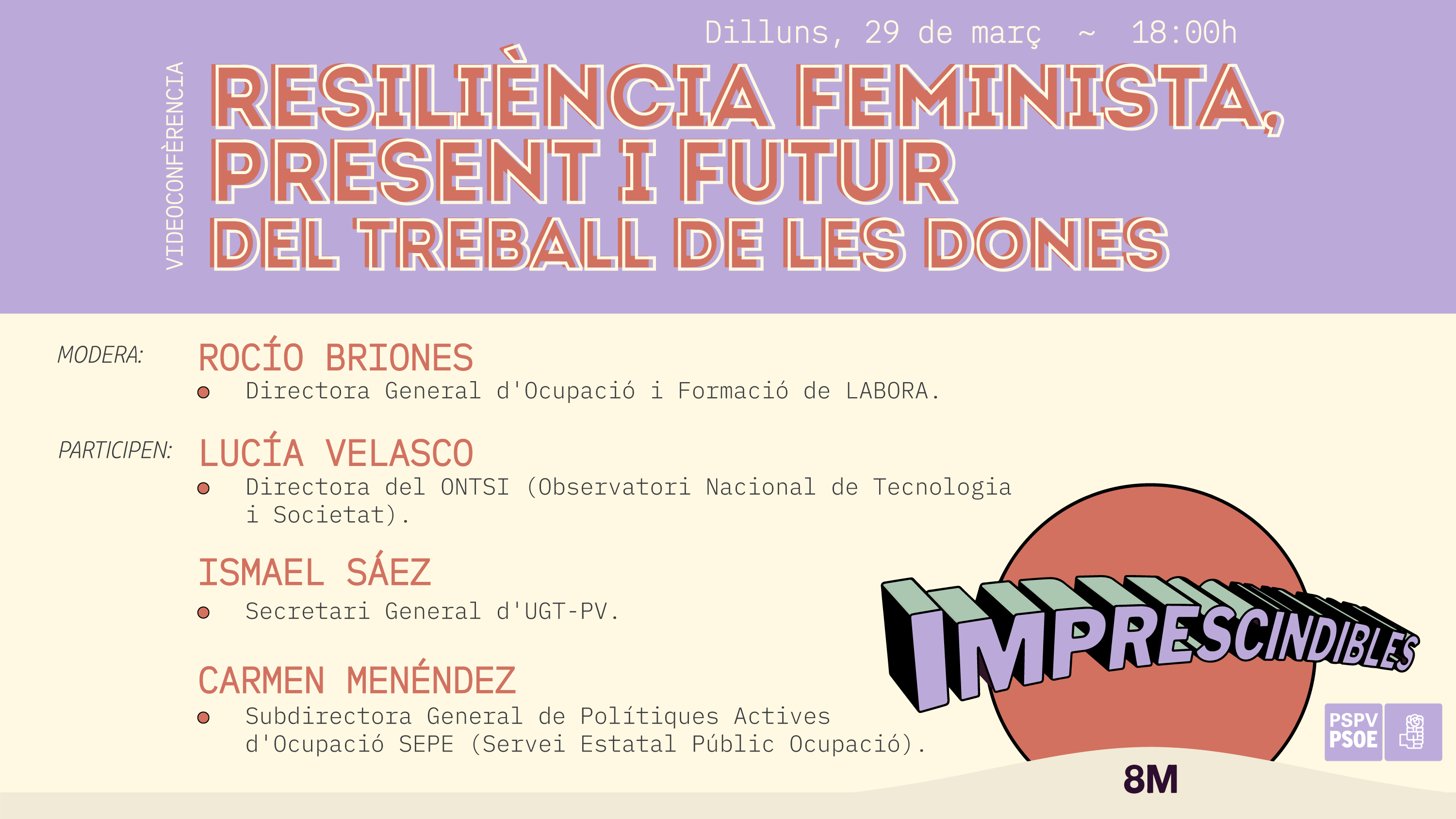 Dilluns, 29 de març ~ 18:00h

VIDEOCONFÈRENCIA

RESILIÈNCIA FEMINISTA, PRESENT I FUTUR DEL TREBALL DE LES DONES

MODERA: ROCÍO BRIONES
Directora General d'Ocupació i Formació de LABORA.

PARTICIPEN: LUCÍA VELASCO
Directora del ONTSI (Observatori Nacional de Tecnologia i Societat).

ISMAEL SÁEZ
Secretari General d'UGT-PV.

CARMEN MENÉNDEZ
Subdirectora General de Polítiques Actives d'Ocupació SEPE (Servei Estatal Públic Ocupació).

IMPRESCINDIBLES

8M

PSPV PSOE